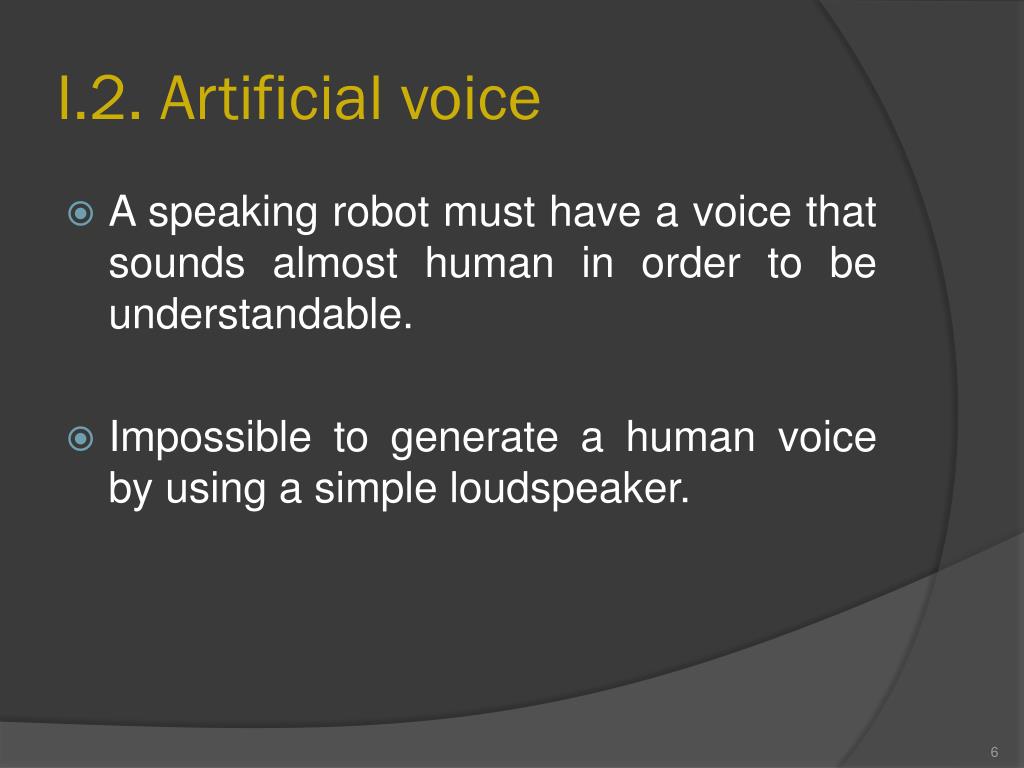 I.2. Artificial voice

A speaking robot must have a voice that sounds almost human in order to be understandable.

Impossible to generate a human voice by using a simple loudspeaker.

6